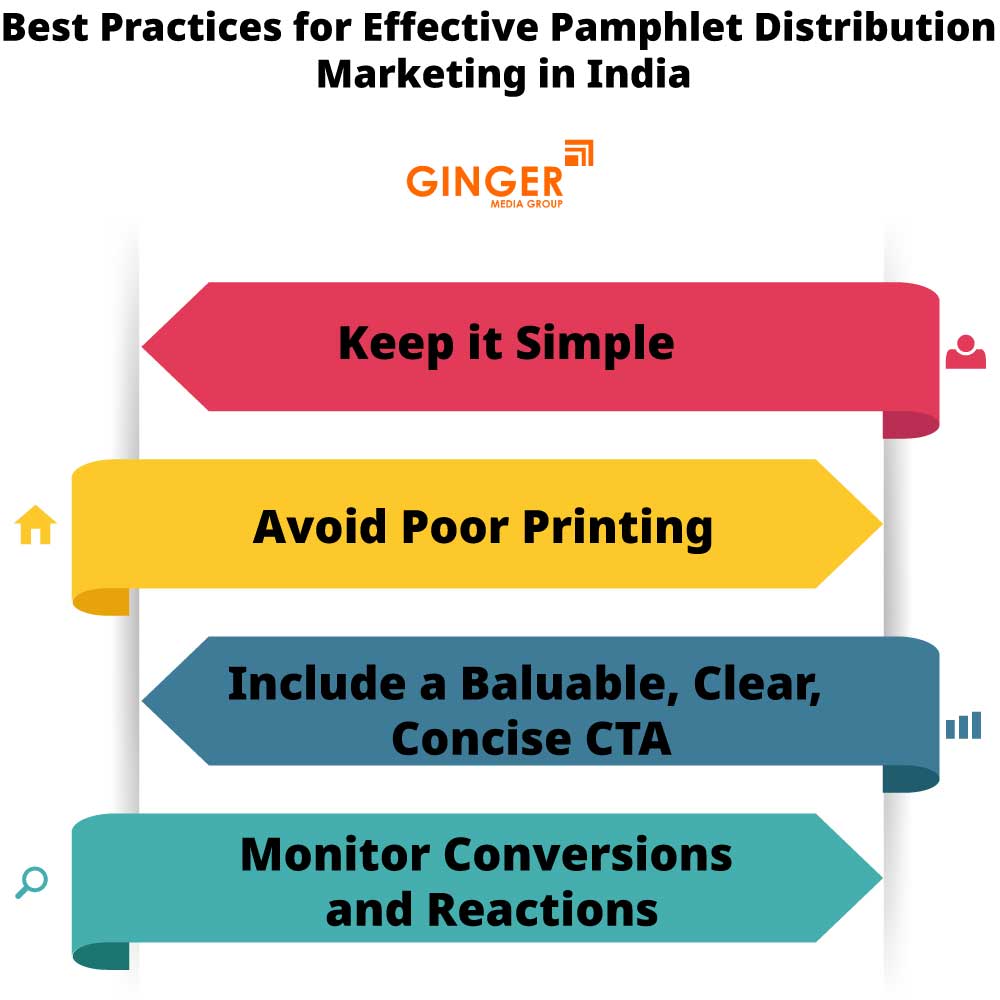 Best Practices for Effective Pamphlet Distribution Marketing in India

GINGER
MEDIA GROUP

Keep it Simple

Avoid Poor Printing

Include a Baluable, Clear, Concise CTA

Monitor Conversions and Reactions